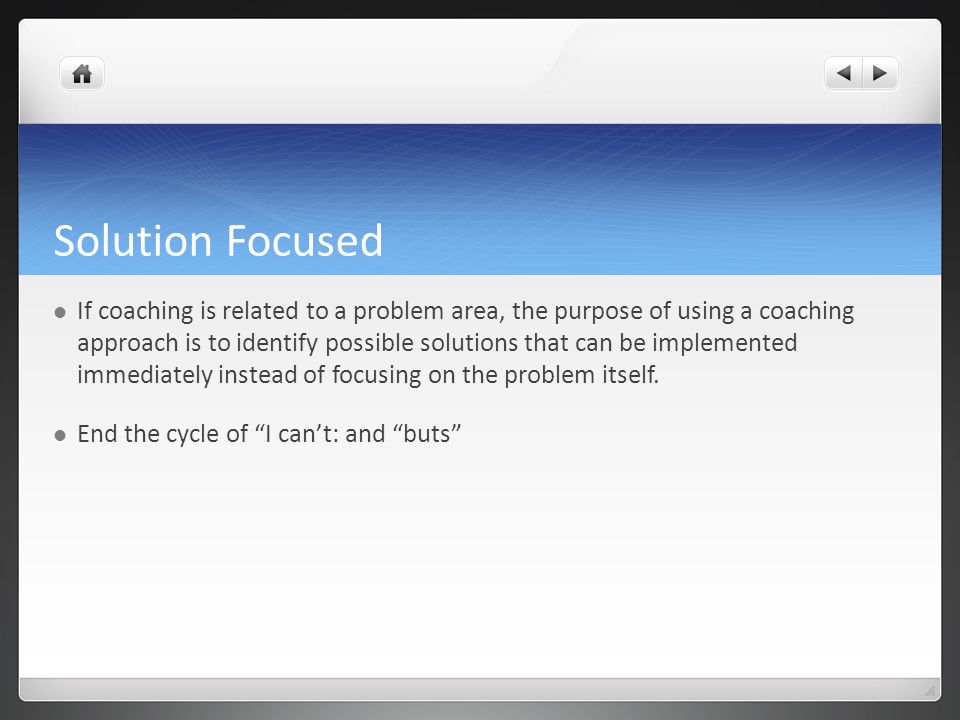 Solution Focused

If coaching is related to a problem area, the purpose of using a coaching approach is to identify possible solutions that can be implemented immediately instead of focusing on the problem itself.

End the cycle of “I can’t: and “buts”